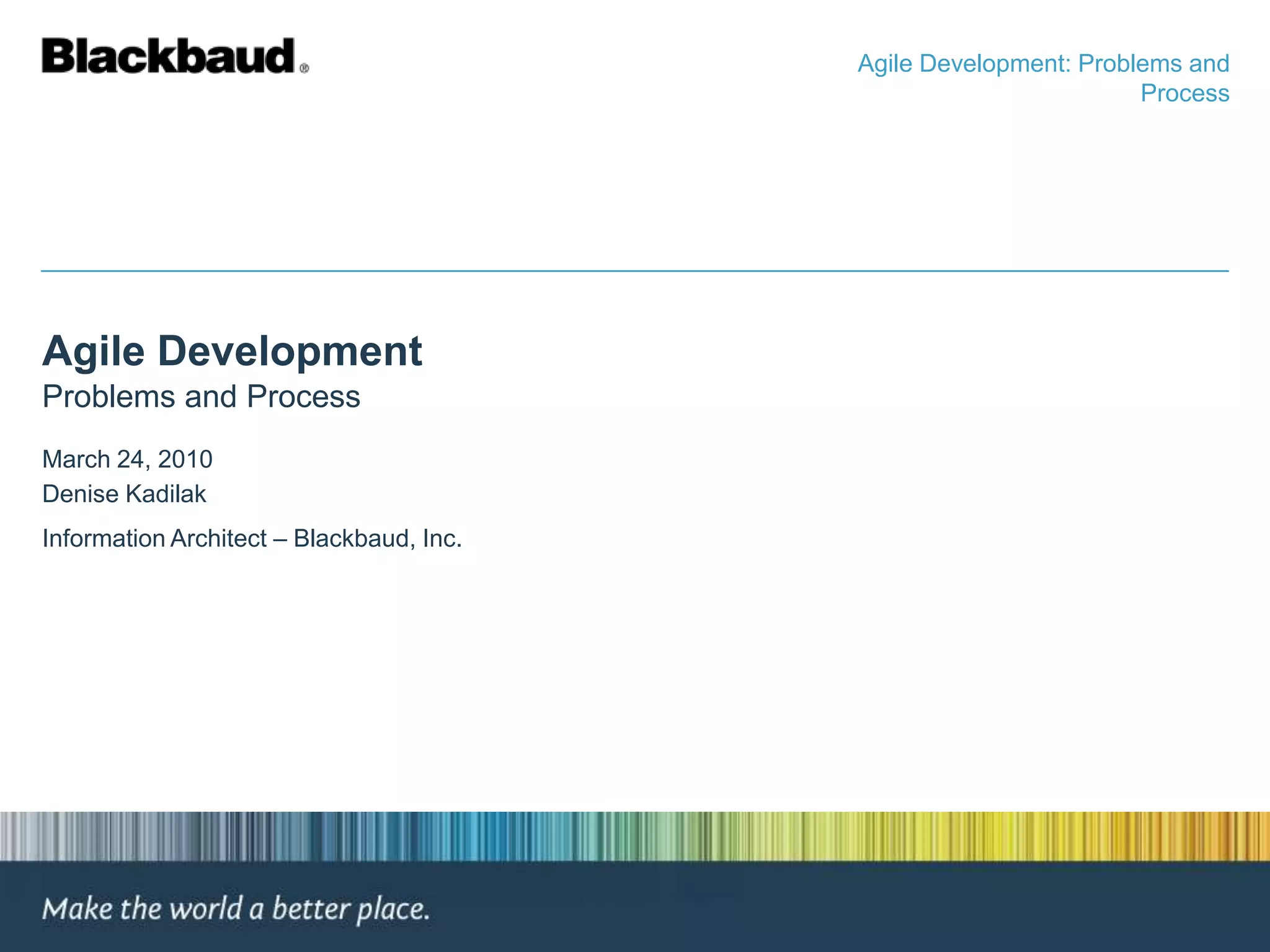 Blackbaud®

Agile Development: Problems and Process

Agile Development

Problems and Process

March 24, 2010

Denise Kadilak

Information Architect – Blackbaud, Inc.

Make the world a better place.